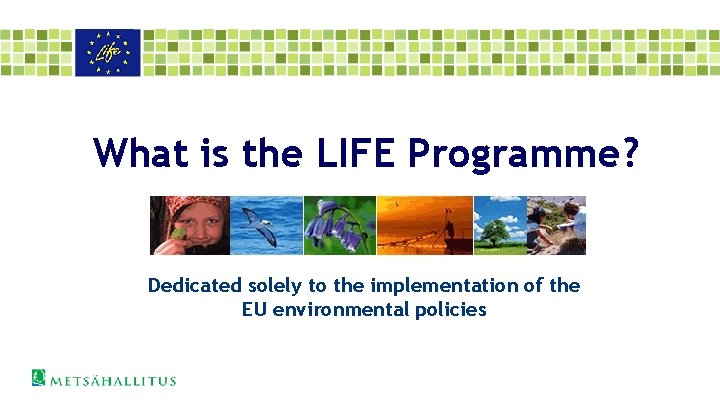 Life

What is the LIFE Programme?

Dedicated solely to the implementation of the EU environmental policies

METSÄHALLITUS